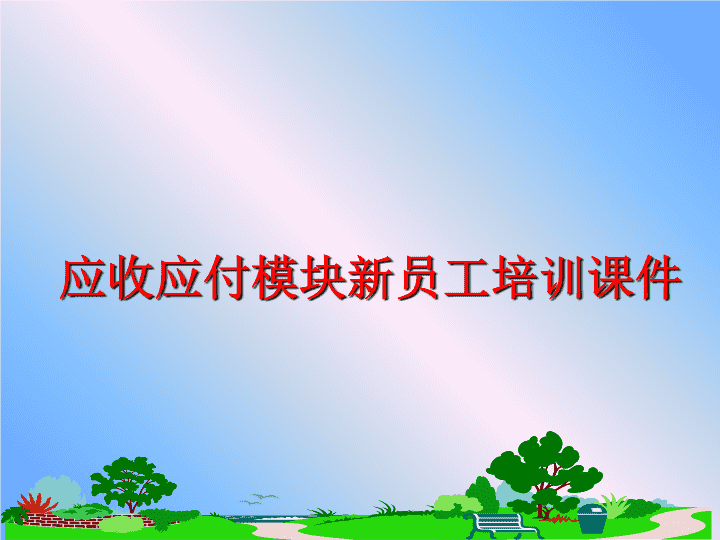 应收应付模块新员工培训课件